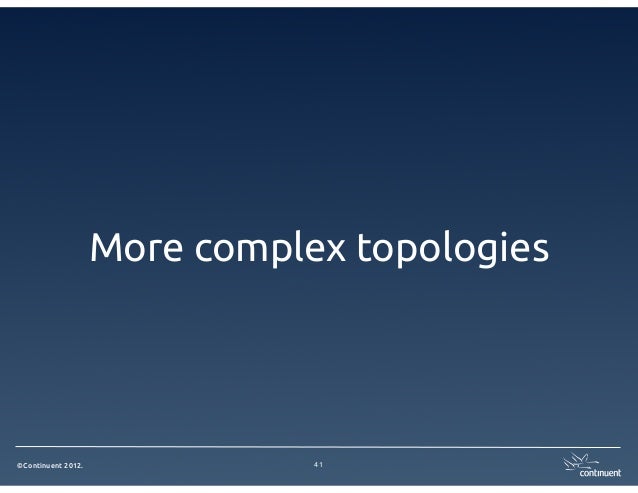 More complex topologies

©Continuent 2012.

41

continuent